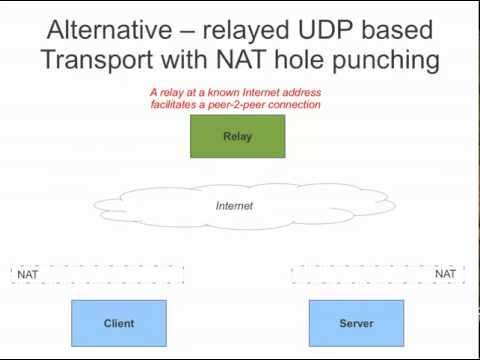 Alternative – relayed UDP based Transport with NAT hole punching

A relay at a known Internet address facilitates a peer-2-peer connection

Relay

Internet

NAT

NAT

Client

Server